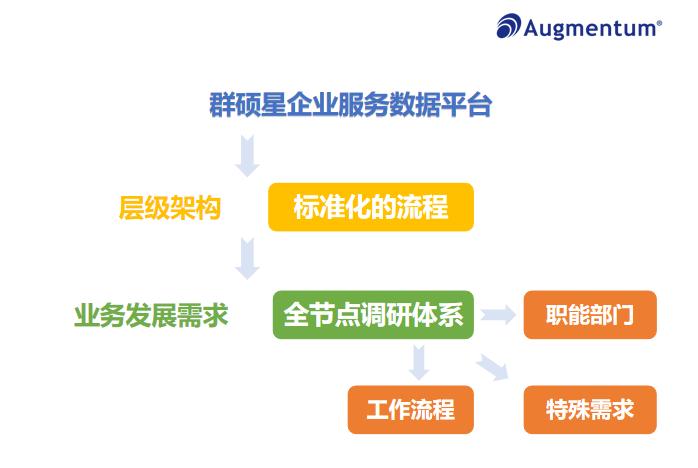 Augmentum®

群硕星企业服务数据平台

层级架构

标准化的流程

业务发展需求

全节点调研体系

职能部门

工作流程

特殊需求